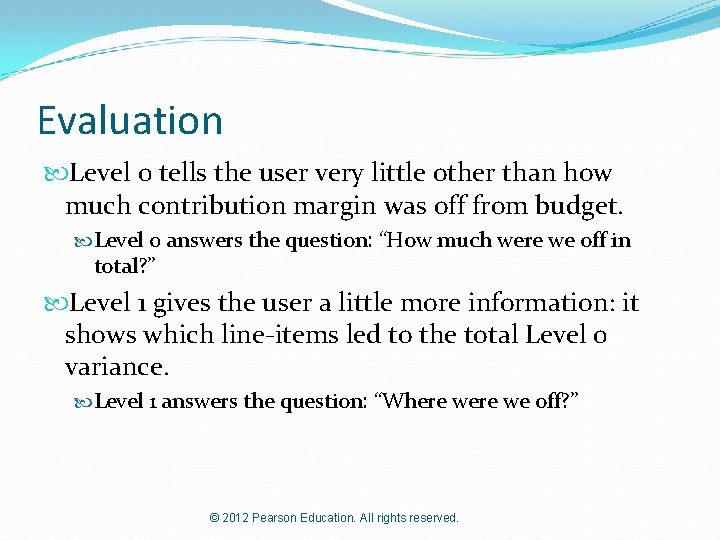 Evaluation

Level 0 tells the user very little other than how much contribution margin was off from budget.

Level 0 answers the question: "How much were we off in total?"

Level 1 gives the user a little more information: it shows which line-items led to the total Level 0 variance.

Level 1 answers the question: "Where were we off?"

© 2012 Pearson Education. All rights reserved.